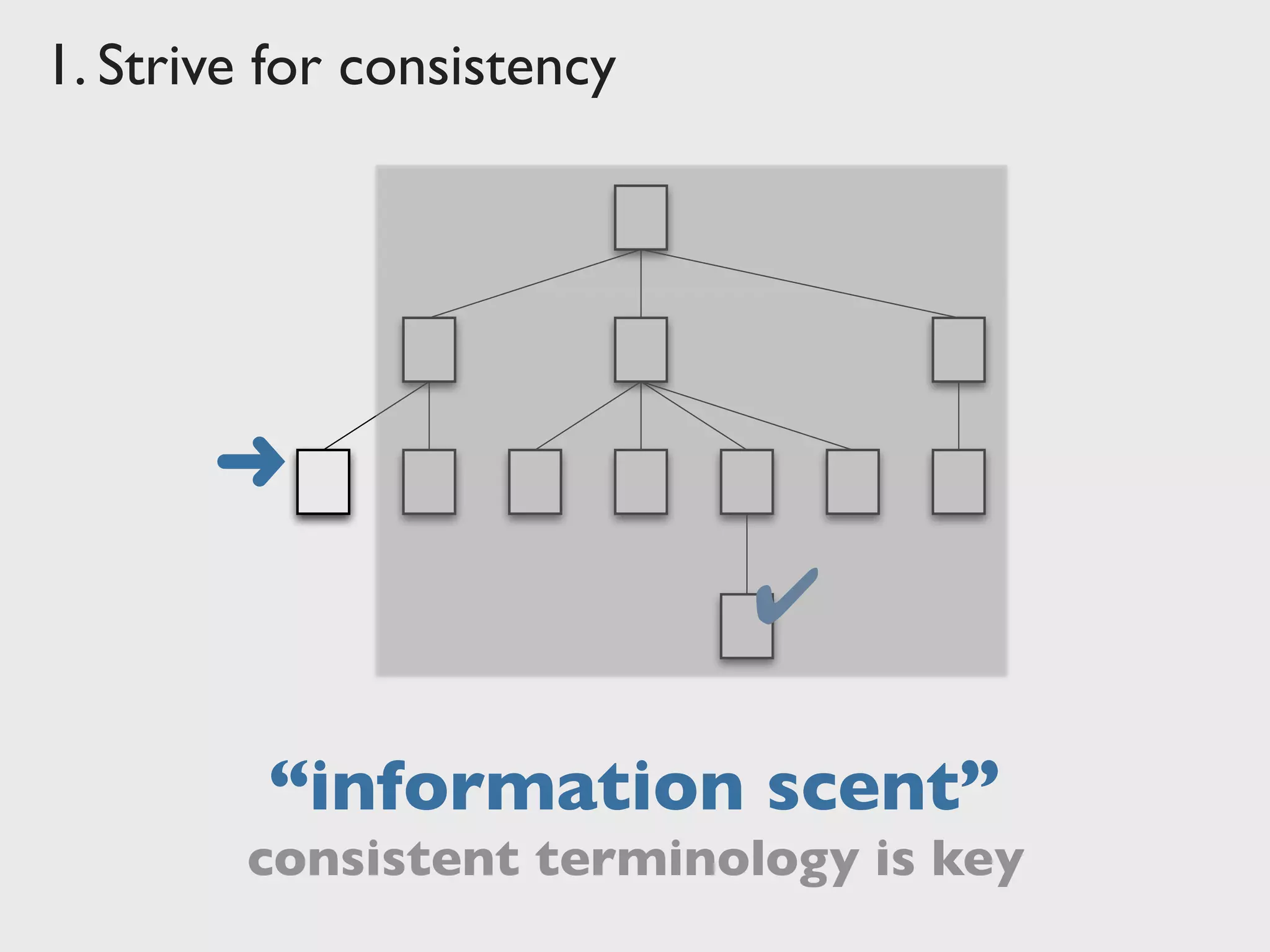 1. Strive for consistency

“information scent”
consistent terminology is key